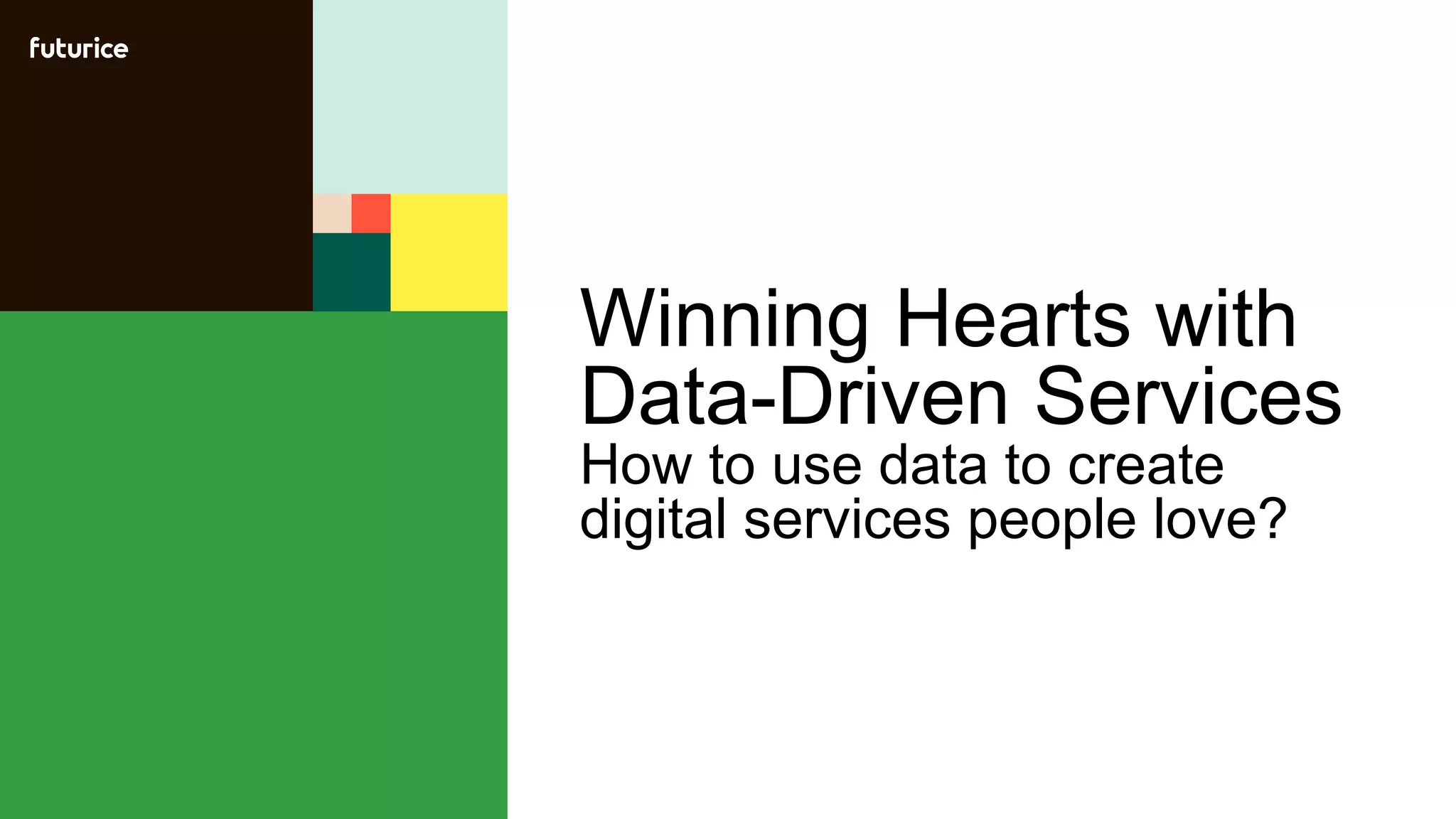 futurice

Winning Hearts with Data-Driven Services

How to use data to create digital services people love?